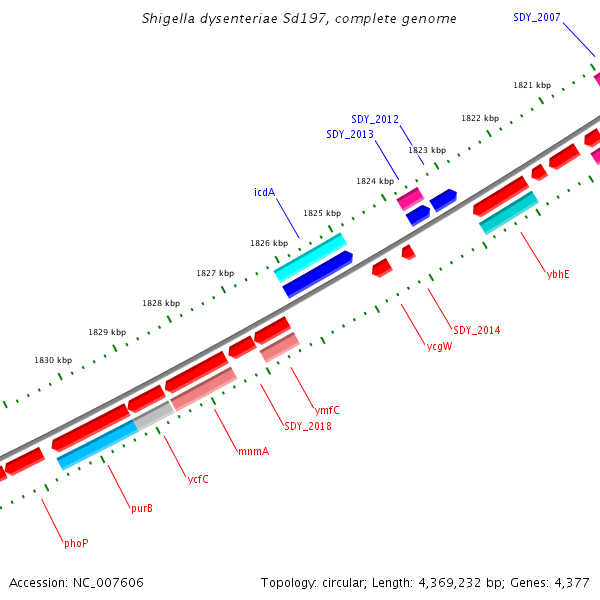 Shigella dysenteriae Sd197, complete genome

SDY_2007

1821 kbp

SDY_2012

1822 kbp

SDY_2013

1823 kbp

1824 kbp

icdA

1825 kbp

1826 kbp

1827 kbp

1828 kbp

1829 kbp

1830 kbp

ybhE

SDY_2014

ycgW

ymfC

SDY_2018

mnmA

ycfC

purB

phoP

Accession: NC_007606

Topology: circular; Length: 4,369,232 bp; Genes: 4,377